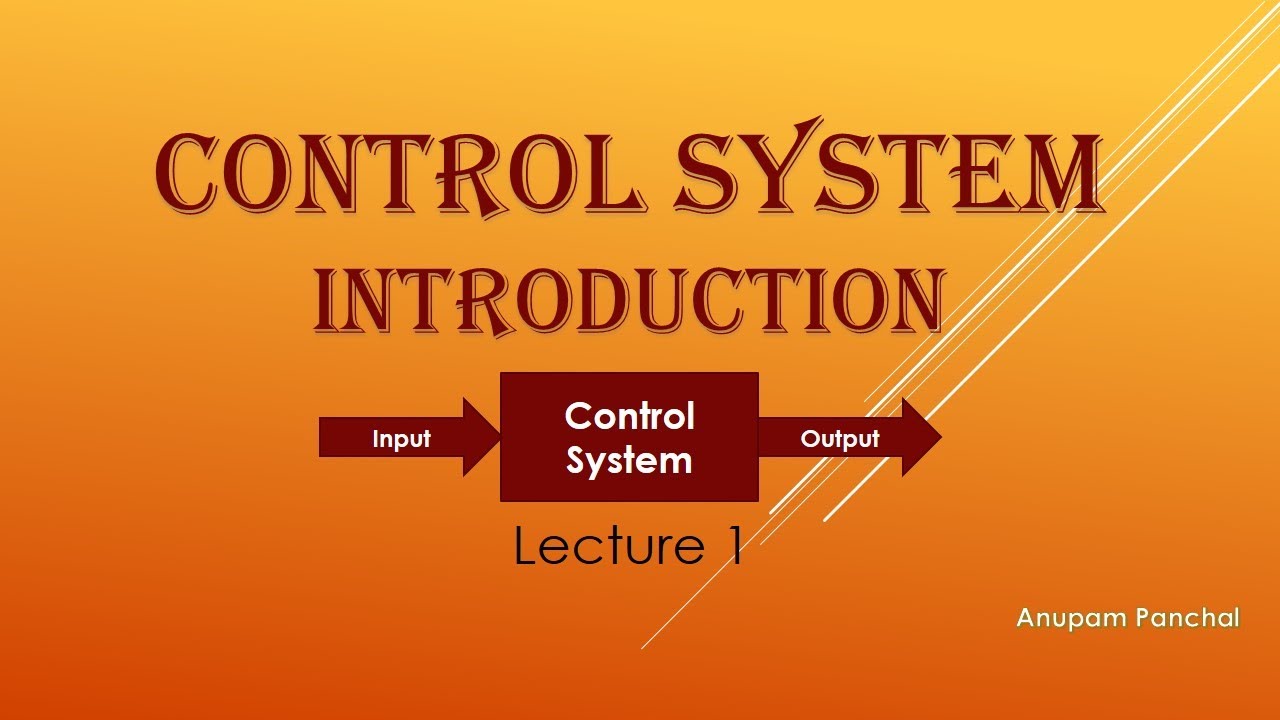 CONTROL SYSTEM
INTRODUCTION

Input

Control System

Output

Lecture 1

Anupam Panchal